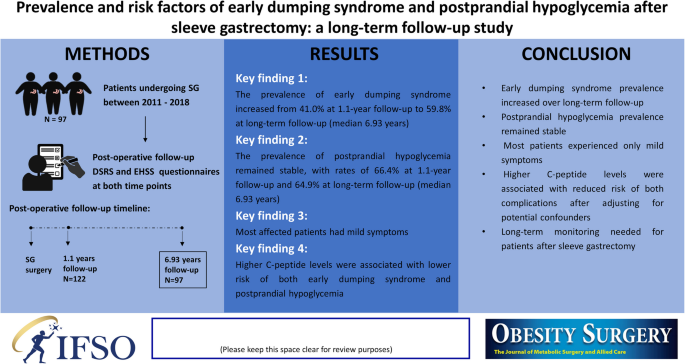 Prevalence and risk factors of early dumping syndrome and postprandial hypoglycemia after sleeve gastrectomy: a long-term follow-up study

METHODS

Patients undergoing SG between 2011 - 2018

N = 97

Post-operative follow-up DSRS and EHSS questionnaires at both time points

Post-operative follow-up timeline:

SG surgery

1.1 years follow-up N=122

6.93 years follow-up N=97

RESULTS

Key finding 1:

The prevalence of early dumping syndrome increased from 41.0% at 1.1-year follow-up to 59.8% at long-term follow-up (median 6.93 years)

Key finding 2:

The prevalence of postprandial hypoglycemia remained stable, with rates of 66.4% at 1.1-year follow-up and 64.9% at long-term follow-up (median 6.93 years)

Key finding 3:

Most affected patients had mild symptoms

Key finding 4:

Higher C-peptide levels were associated with lower risk of both early dumping syndrome and postprandial hypoglycemia

CONCLUSION

• Early dumping syndrome prevalence increased over long-term follow-up

• Postprandial hypoglycemia prevalence remained stable

• Most patients experienced only mild symptoms

• Higher C-peptide levels were associated with reduced risk of both complications after adjusting for potential confounders

• Long-term monitoring needed for patients after sleeve gastrectomy

IFSO

(Please keep this space clear for review purposes)

OBESITY SURGERY

The Journal of Metabolic Surgery and Allied Care